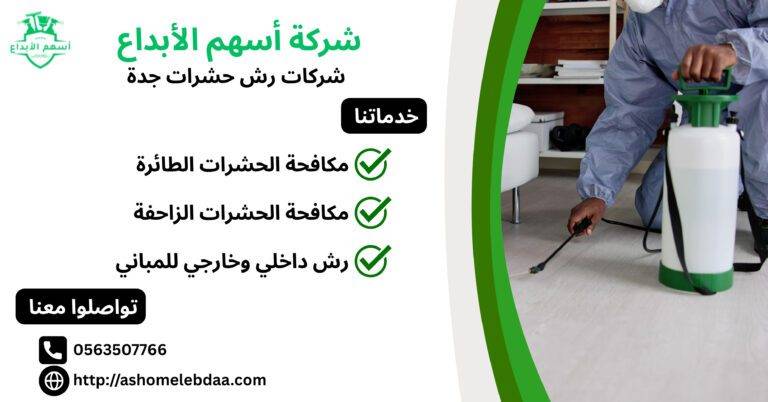 أسهم الأبداع

شركة أسهم الأبداع
شركات رش حشرات جدة

خدماتنا

مكافحة الحشرات الطائرة

مكافحة الحشرات الزاحفة

رش داخلي وخارجي للمباني

تواصلوا معنا

0563507766

http://ashomelebdaa.com